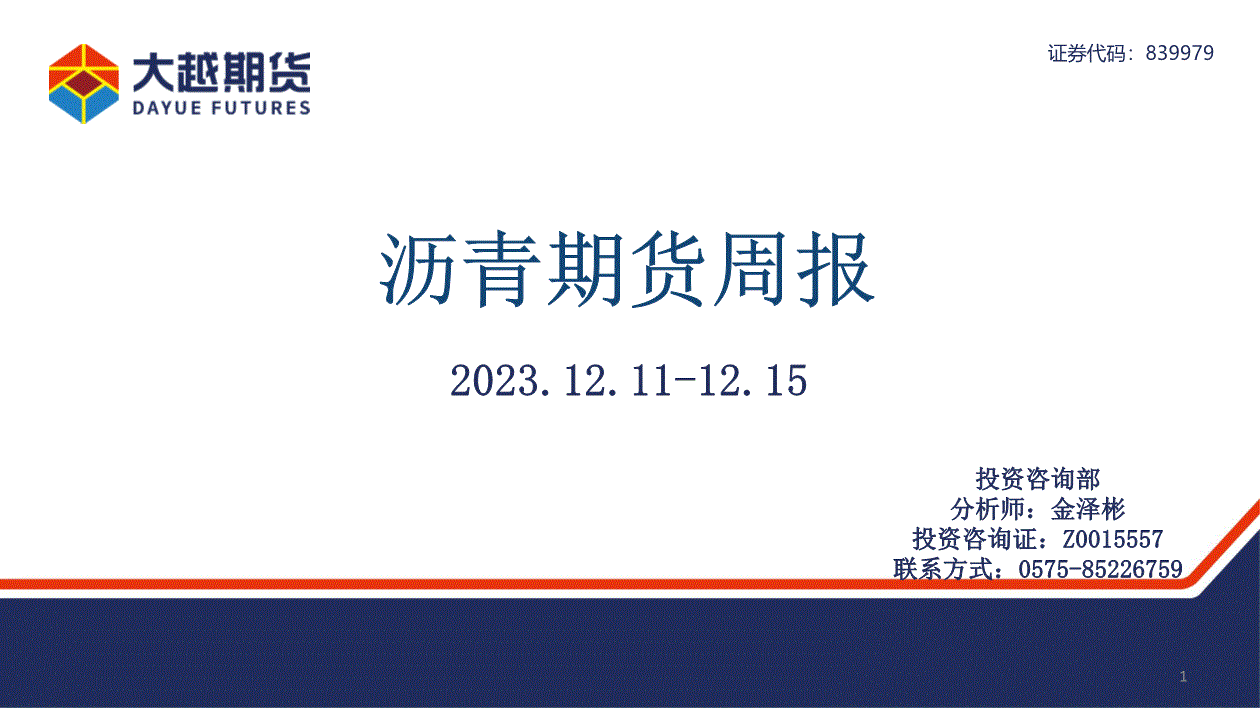 大越期货
DAYUE FUTURES

证券代码：839979

沥青期货周报

2023.12.11-12.15

投资咨询部
分析师：金泽彬
投资咨询证：Z0015557
联系方式：0575-85226759

1